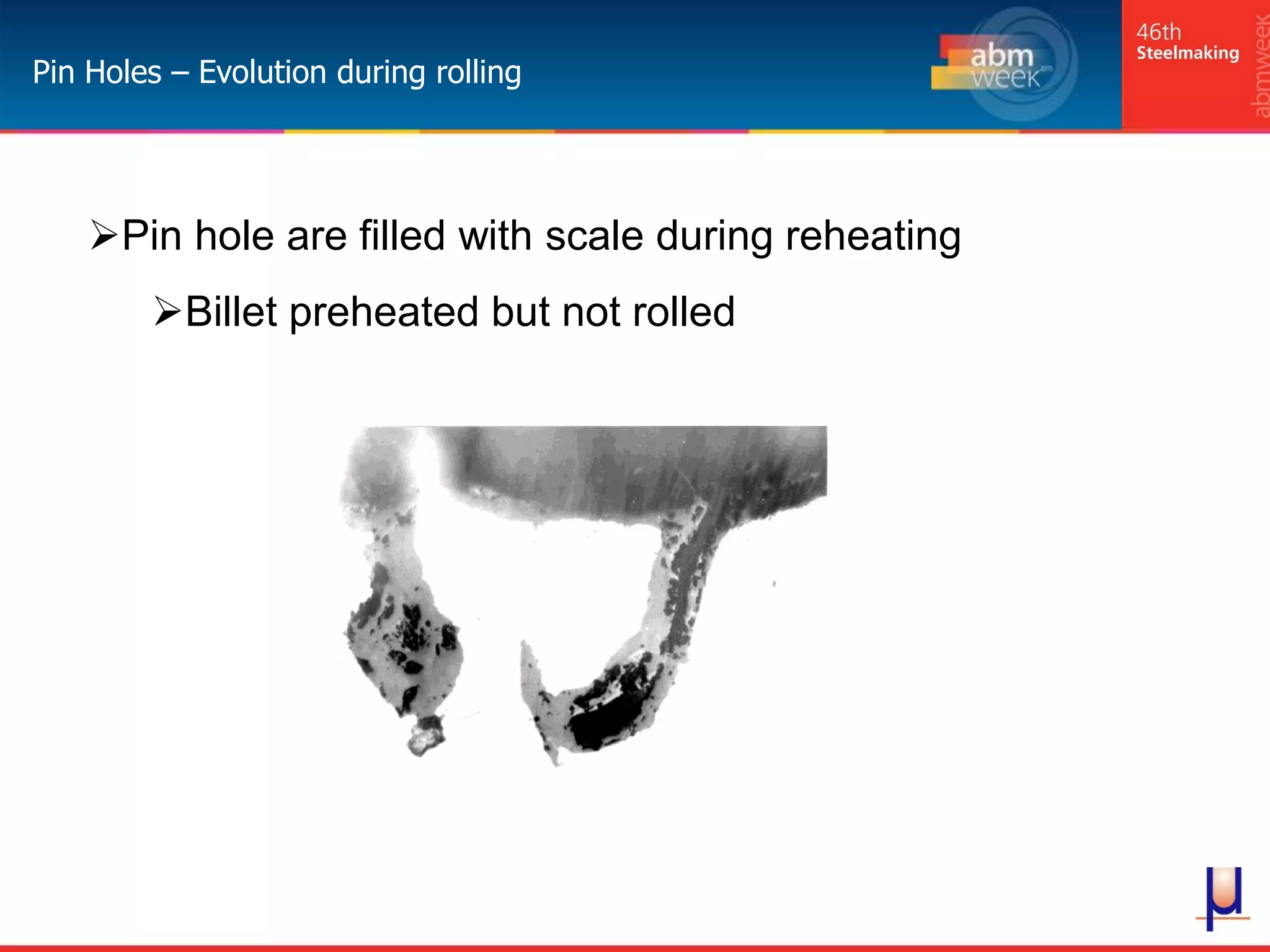 Pin Holes – Evolution during rolling

abm week

46th Steelmaking

abmweek

➢Pin hole are filled with scale during reheating

➢Billet preheated but not rolled